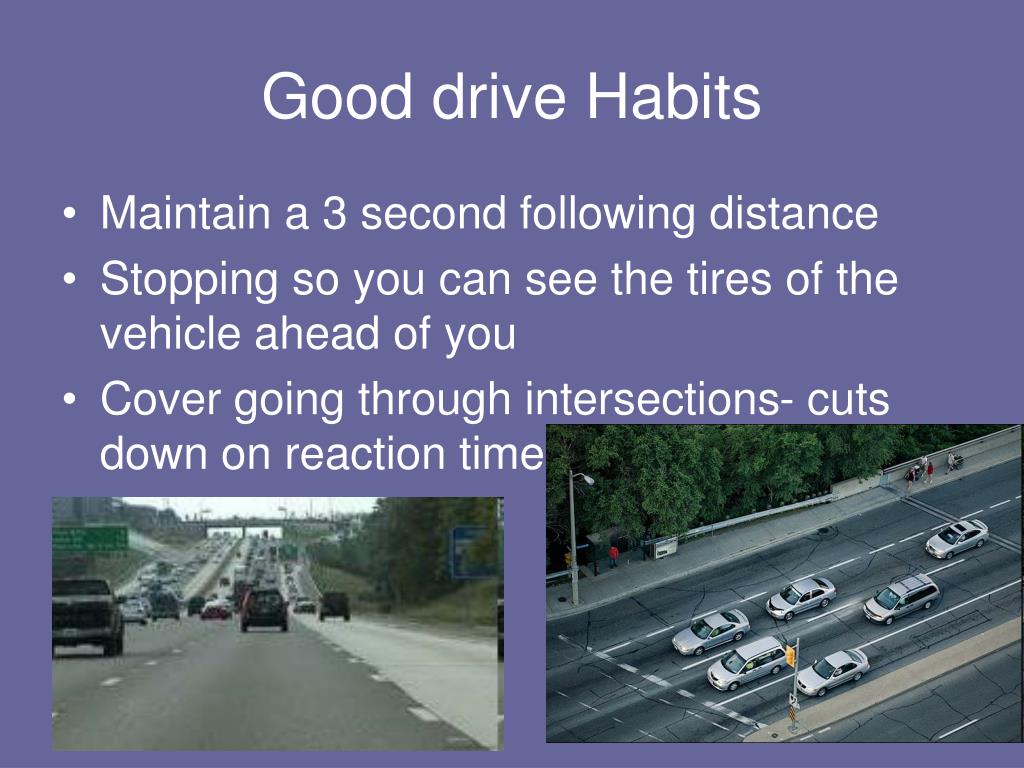 Good drive Habits

• Maintain a 3 second following distance
• Stopping so you can see the tires of the vehicle ahead of you
• Cover going through intersections- cuts down on reaction time